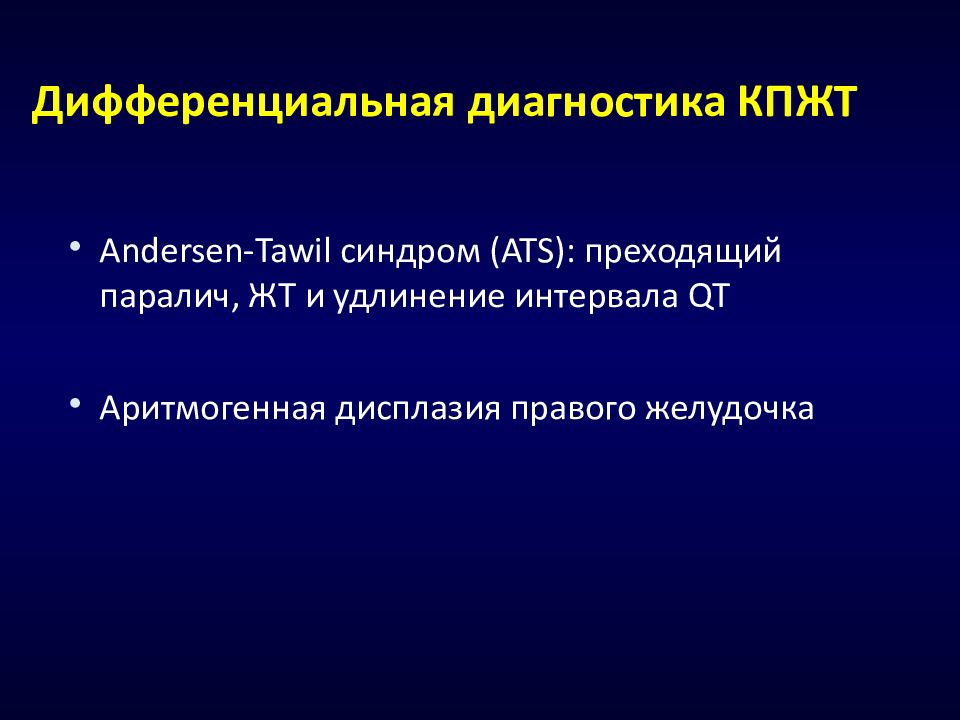 Дифференциальная диагностика КПЖТ

• Andersen-Tawil синдром (ATS): преходящий паралич, ЖТ и удлинение интервала QT

• Аритмогенная дисплазия правого желудочка